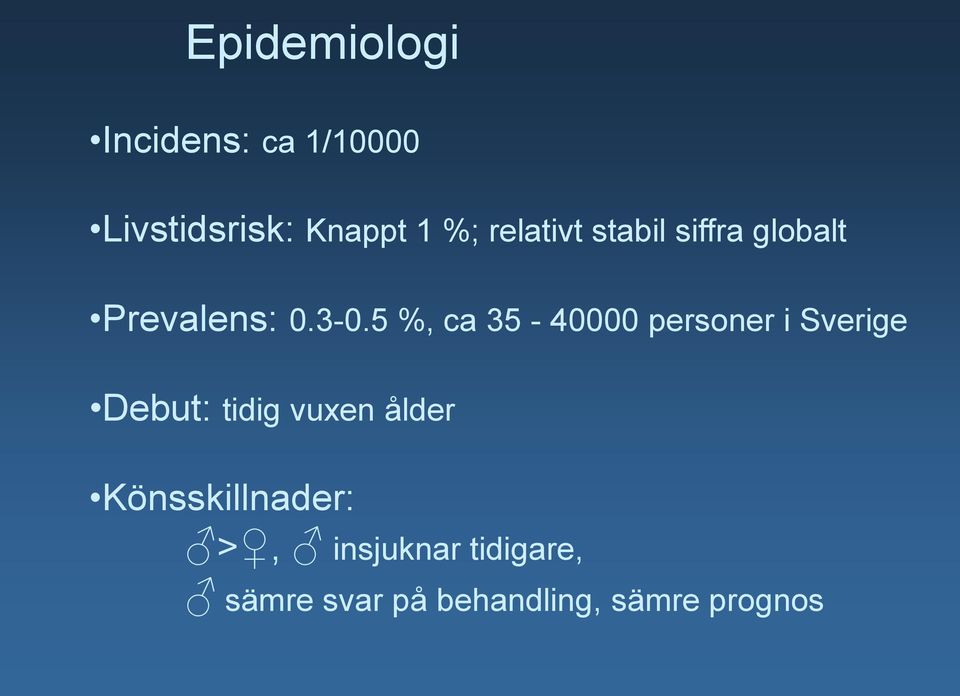 Epidemiologi

•Incidens: ca 1/10000

•Livstidsrisk: Knappt 1 %; relativt stabil siffra globalt

•Prevalens: 0.3-0.5 %, ca 35 - 40000 personer i Sverige

•Debut: tidig vuxen ålder

•Könsskillnader:
♂>♀, ♂ insjuknar tidigare,
♂ sämre svar på behandling, sämre prognos